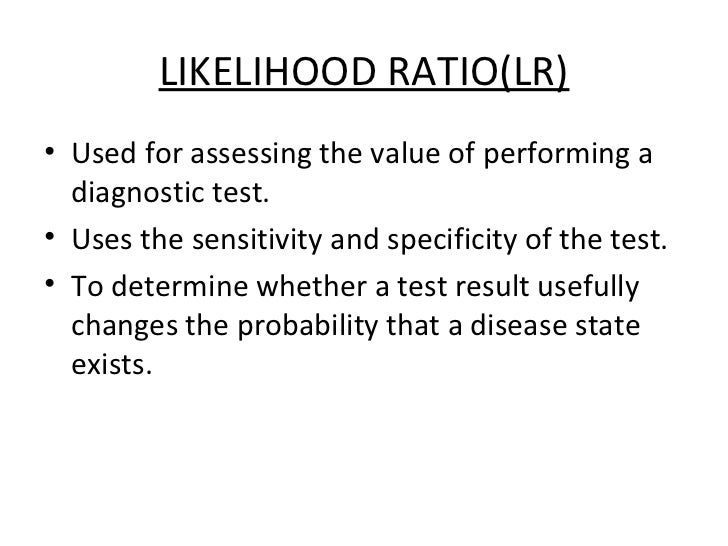 LIKELIHOOD RATIO(LR)

• Used for assessing the value of performing a diagnostic test.
• Uses the sensitivity and specificity of the test.
• To determine whether a test result usefully changes the probability that a disease state exists.